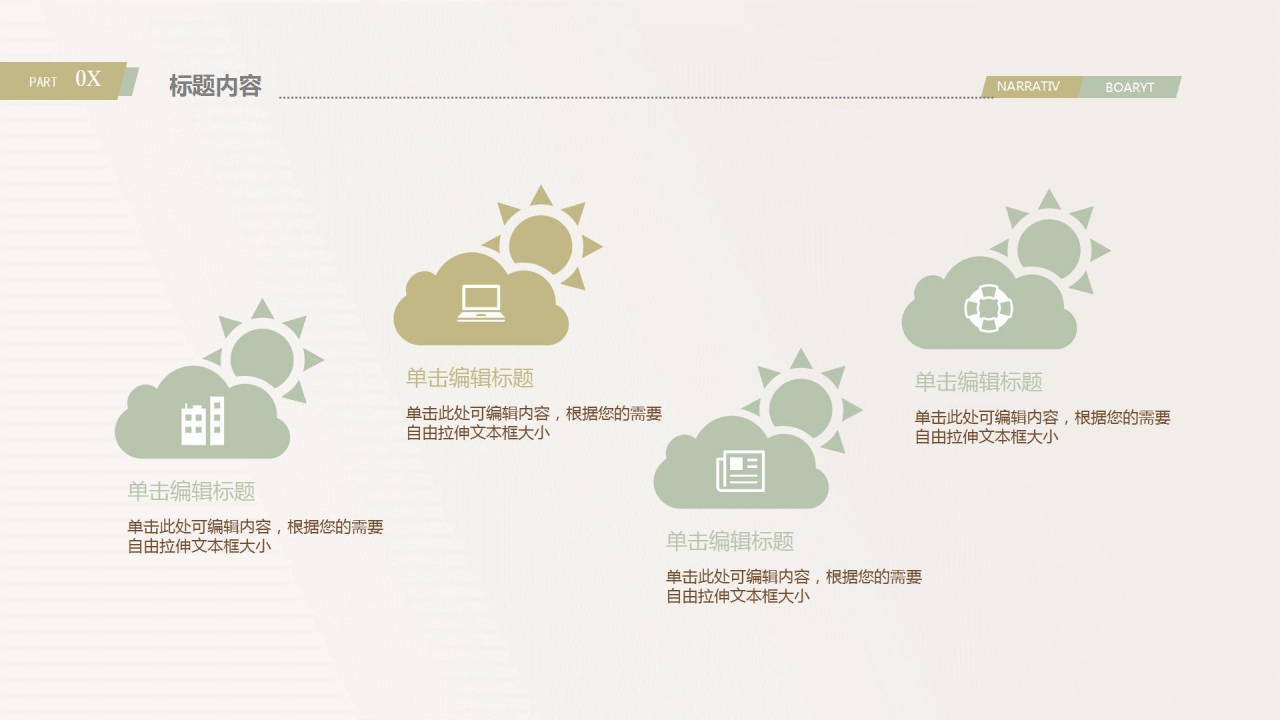 PART 0X

标题内容

NARRATIV BOARYT

单击编辑标题

单击此处可编辑内容，根据您的需要自由拉伸文本框大小

单击编辑标题

单击此处可编辑内容，根据您的需要自由拉伸文本框大小

单击编辑标题

单击此处可编辑内容，根据您的需要自由拉伸文本框大小

单击编辑标题

单击此处可编辑内容，根据您的需要自由拉伸文本框大小